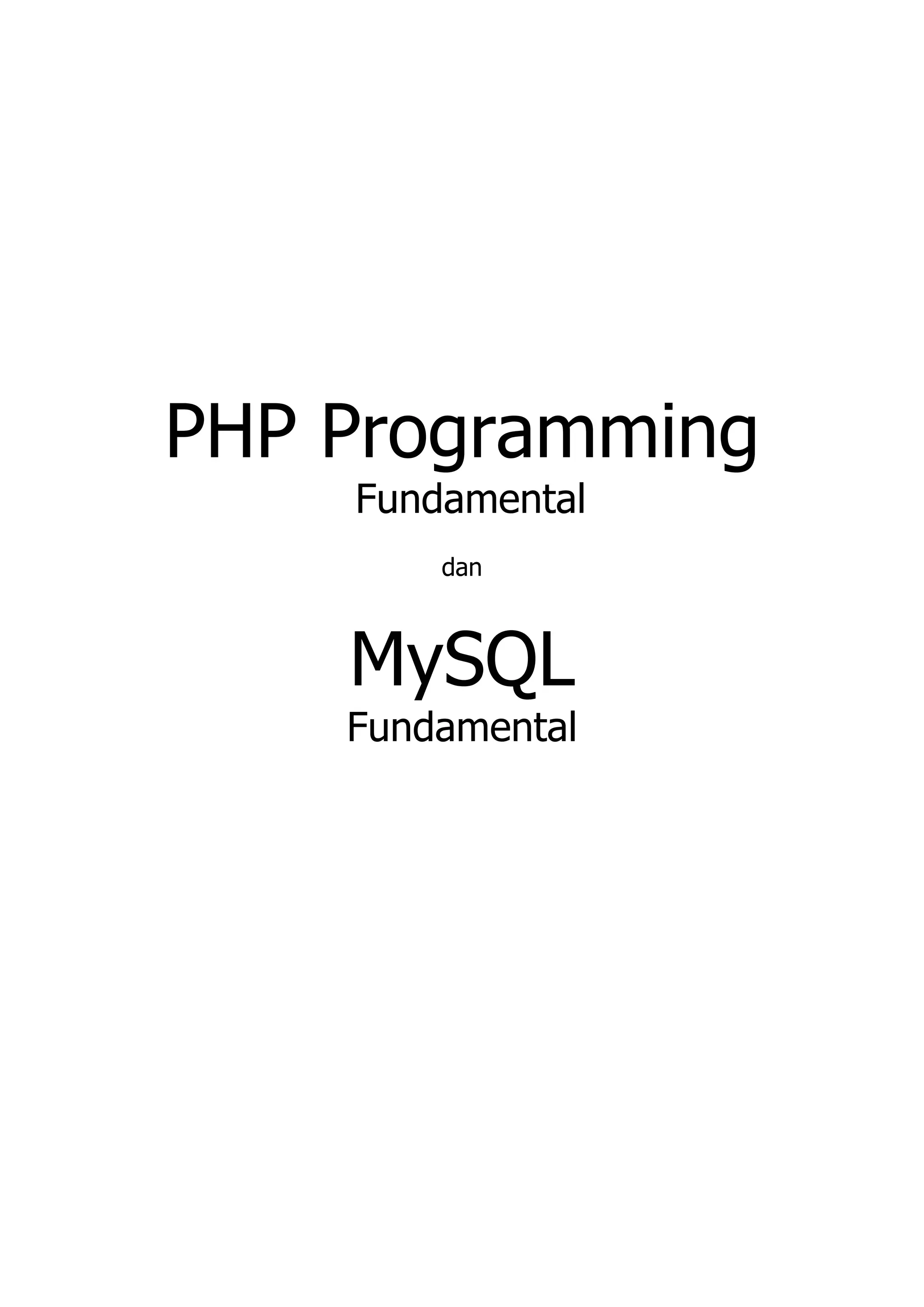 PHP Programming
Fundamental

dan

MySQL
Fundamental